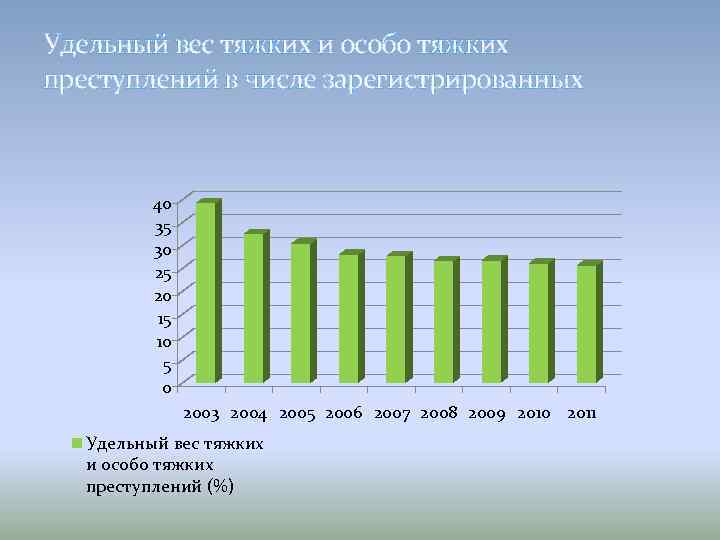 Удельный вес тяжких и особо тяжких преступлений в числе зарегистрированных

40
35
30
25
20
15
10
5
0

2003 2004 2005 2006 2007 2008 2009 2010 2011

Удельный вес тяжких и особо тяжких преступлений (%)